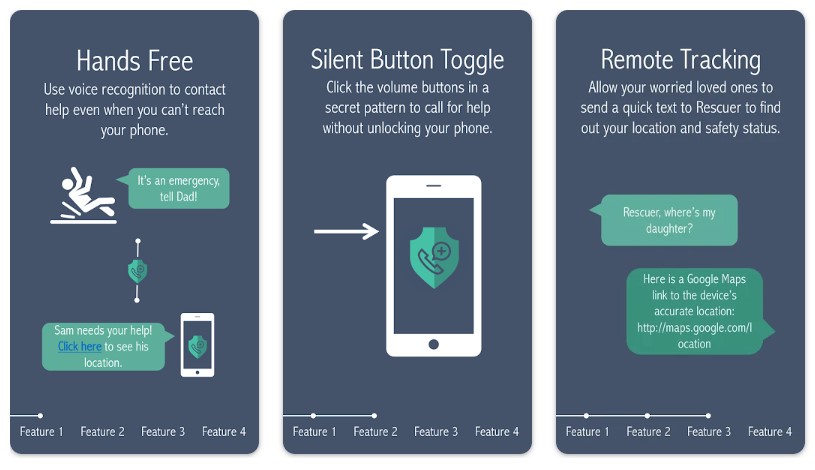 Hands Free
Use voice recognition to contact help even when you can't reach your phone.

It's an emergency, tell Dad!

Sam needs your help! Click here to see his location.

Feature 1 Feature 2 Feature 3 Feature 4

Silent Button Toggle
Click the volume buttons in a secret pattern to call for help without unlocking your phone.

Feature 1 Feature 2 Feature 3 Feature 4

Remote Tracking
Allow your worried loved ones to send a quick text to Rescuer to find out your location and safety status.

Rescuer, where's my daughter?

Here is a Google Maps link to the device's accurate location: http://maps.google.com/location

Feature 1 Feature 2 Feature 3 Feature 4